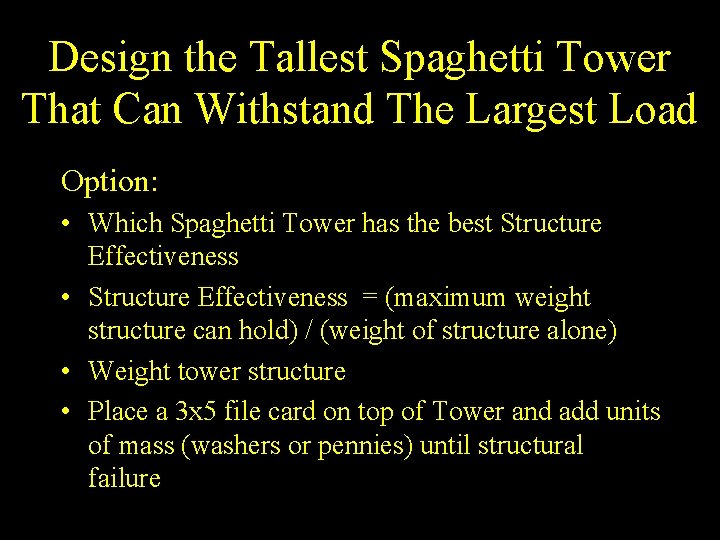 Design the Tallest Spaghetti Tower That Can Withstand The Largest Load

Option:

• Which Spaghetti Tower has the best Structure Effectiveness

• Structure Effectiveness = (maximum weight structure can hold) / (weight of structure alone)

• Weight tower structure

• Place a 3x5 file card on top of Tower and add units of mass (washers or pennies) until structural failure